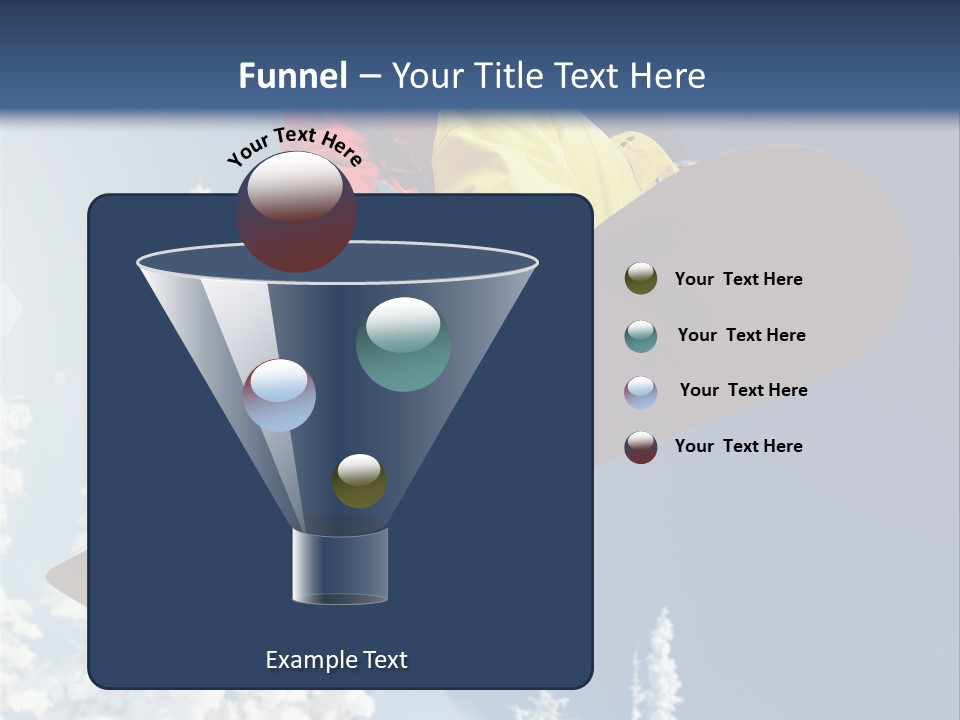 Funnel – Your Title Text Here

Your Text Here

Example Text

Your Text Here

Your Text Here

Your Text Here

Your Text Here